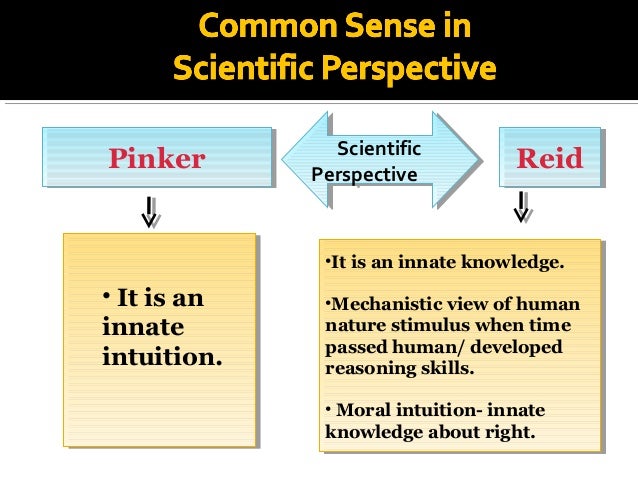 Common Sense in Scientific Perspective

Pinker

Scientific Perspective

Reid

• It is an innate intuition.

•It is an innate knowledge.

•Mechanistic view of human nature stimulus when time passed human/ developed reasoning skills.

• Moral intuition- innate knowledge about right.